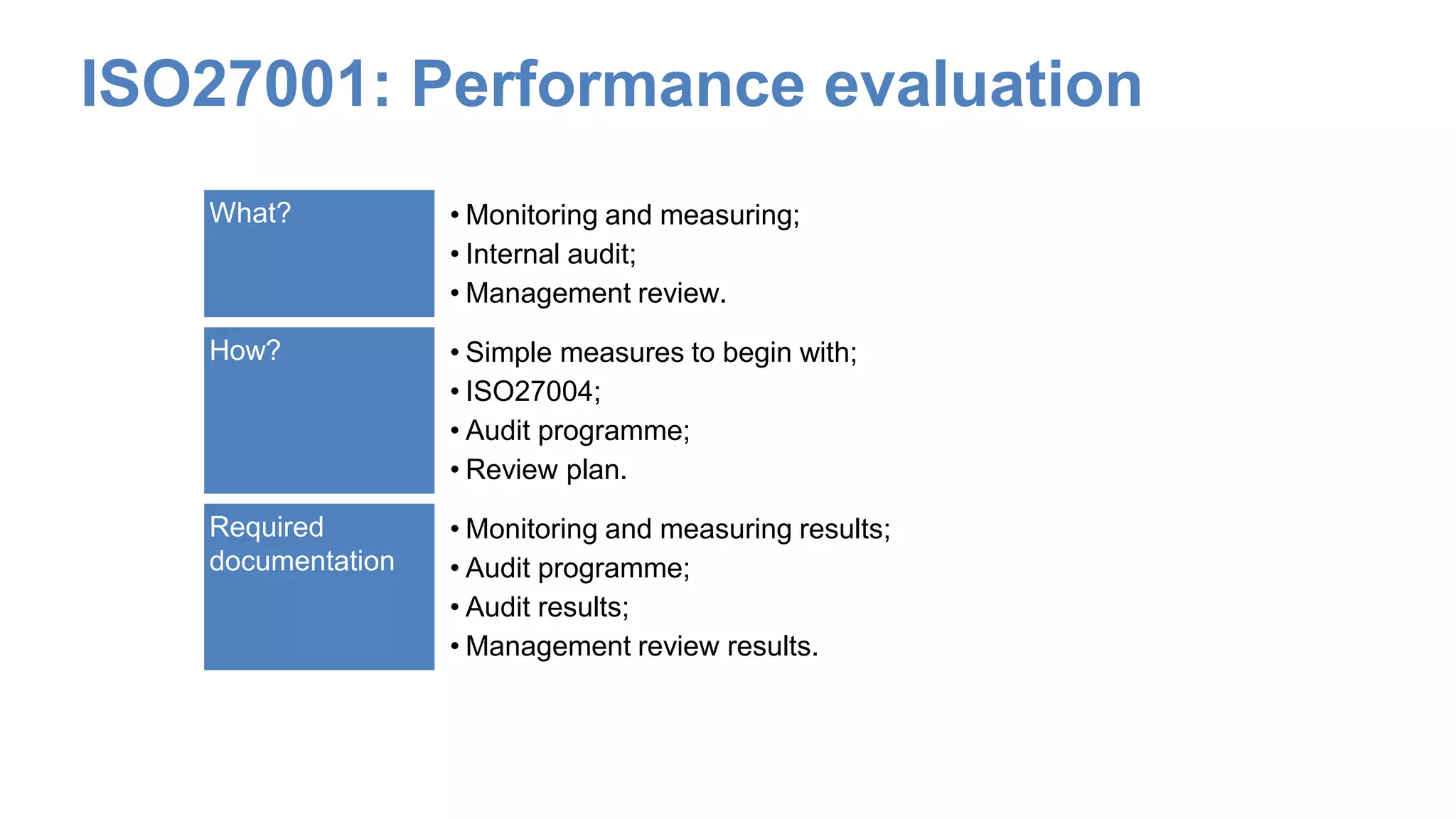 ISO27001: Performance evaluation

What?

• Monitoring and measuring;
• Internal audit;
• Management review.

How?

• Simple measures to begin with;
• ISO27004;
• Audit programme;
• Review plan.

Required documentation

• Monitoring and measuring results;
• Audit programme;
• Audit results;
• Management review results.